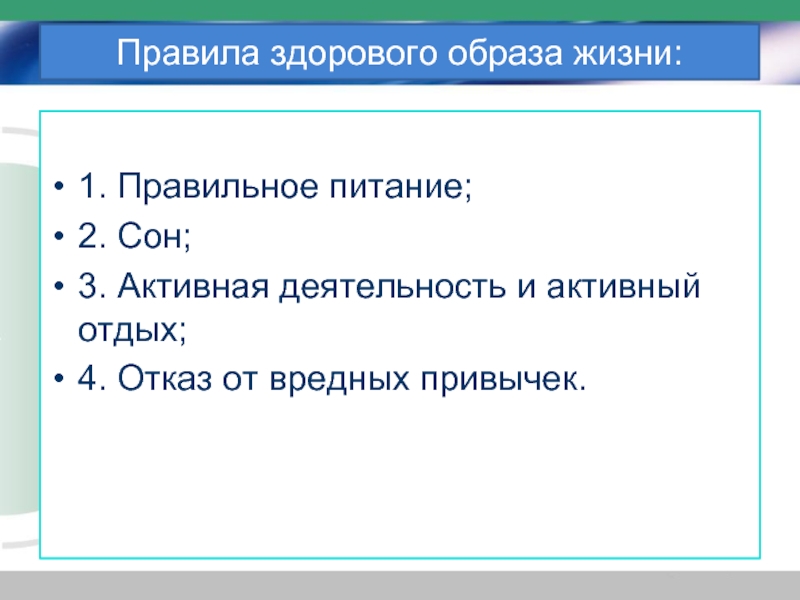 Правила здорового образа жизни:

• 1. Правильное питание;
• 2. Сон;
• 3. Активная деятельность и активный отдых;
• 4. Отказ от вредных привычек.